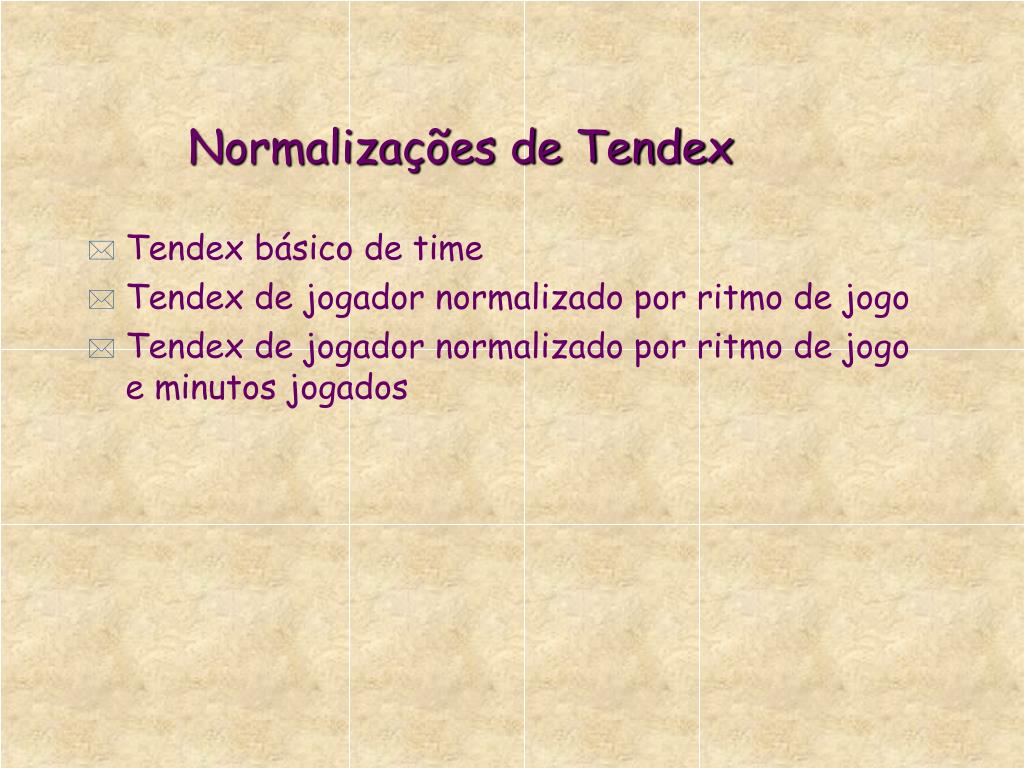 Normalizações de Tendex

Tendex básico de time
Tendex de jogador normalizado por ritmo de jogo
Tendex de jogador normalizado por ritmo de jogo e minutos jogados